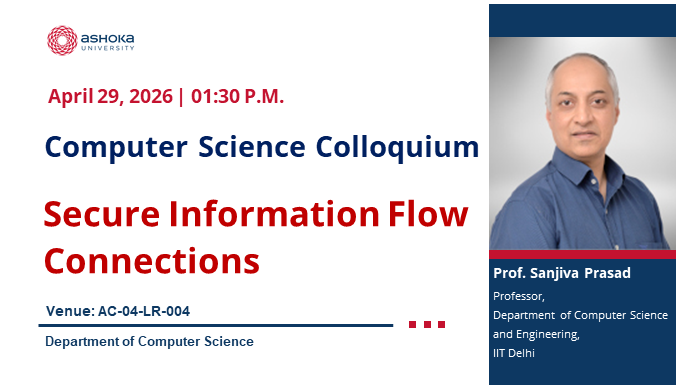 ASHOKA UNIVERSITY

April 29, 2026 | 01:30 P.M.

Computer Science Colloquium

Secure Information Flow Connections

Venue: AC-04-LR-004

Department of Computer Science

Prof. Sanjiva Prasad

Professor,
Department of Computer Science and Engineering,
IIT Delhi